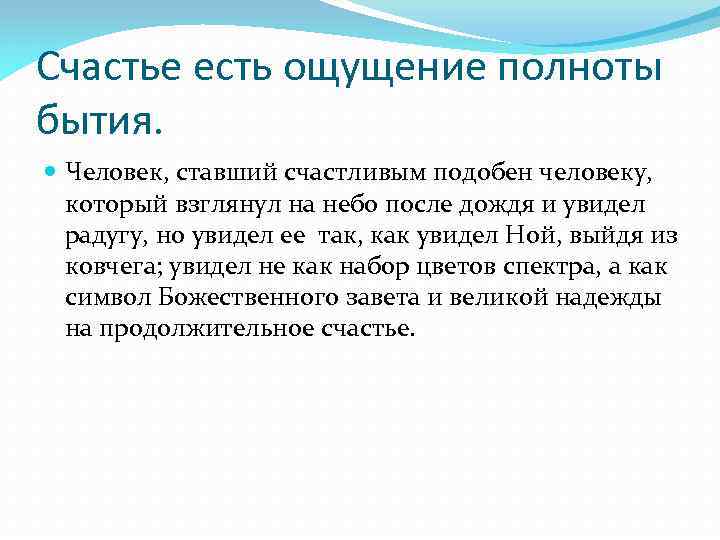 Счастье есть ощущение полноты бытия.

Человек, ставший счастливым подобен человеку, который взглянул на небо после дождя и увидел радугу, но увидел ее  так, как увидел Ной, выйдя из ковчега; увидел не как набор цветов спектра, а как символ Божественного завета и великой надежды на продолжительное счастье.